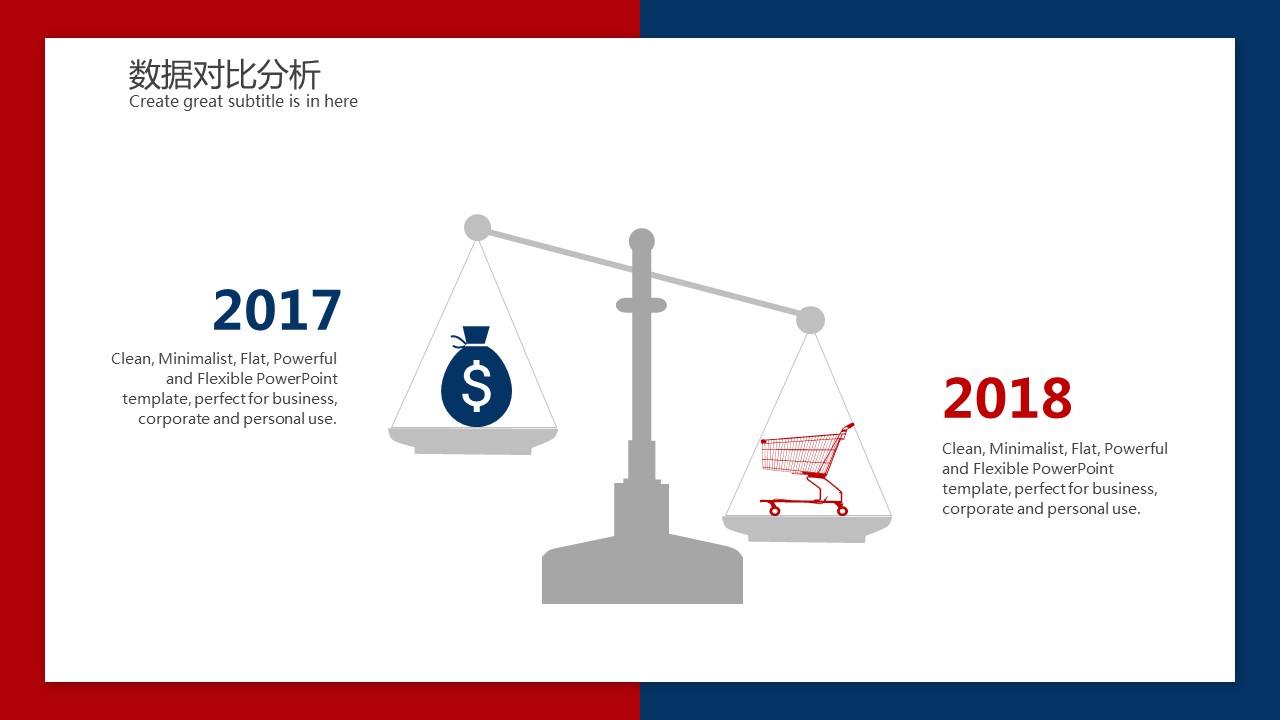 数据对比分析
Create great subtitle is in here

2017

Clean, Minimalist, Flat, Powerful and Flexible PowerPoint template, perfect for business, corporate and personal use.

$

2018

Clean, Minimalist, Flat, Powerful and Flexible PowerPoint template, perfect for business, corporate and personal use.